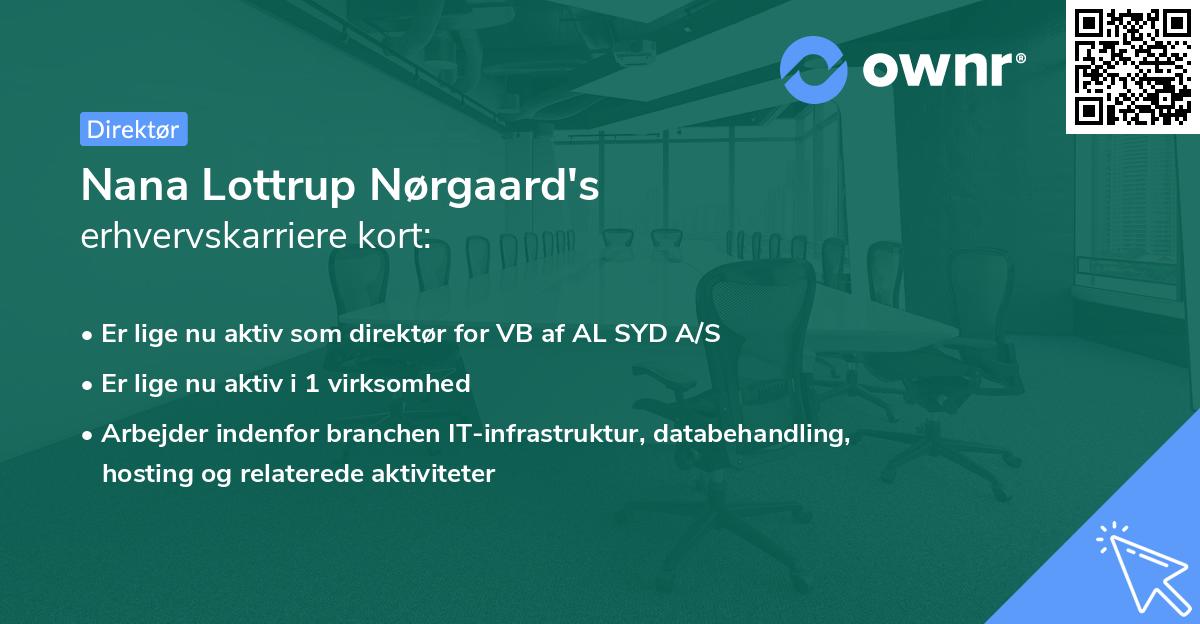 ownr®

Direktør

Nana Lottrup Nørgaard's
erhvervskarriere kort:

• Er lige nu aktiv som direktør for VB af AL SYD A/S
• Er lige nu aktiv i 1 virksomhed
• Arbejder indenfor branchen IT-infrastruktur, databehandling, hosting og relaterede aktiviteter